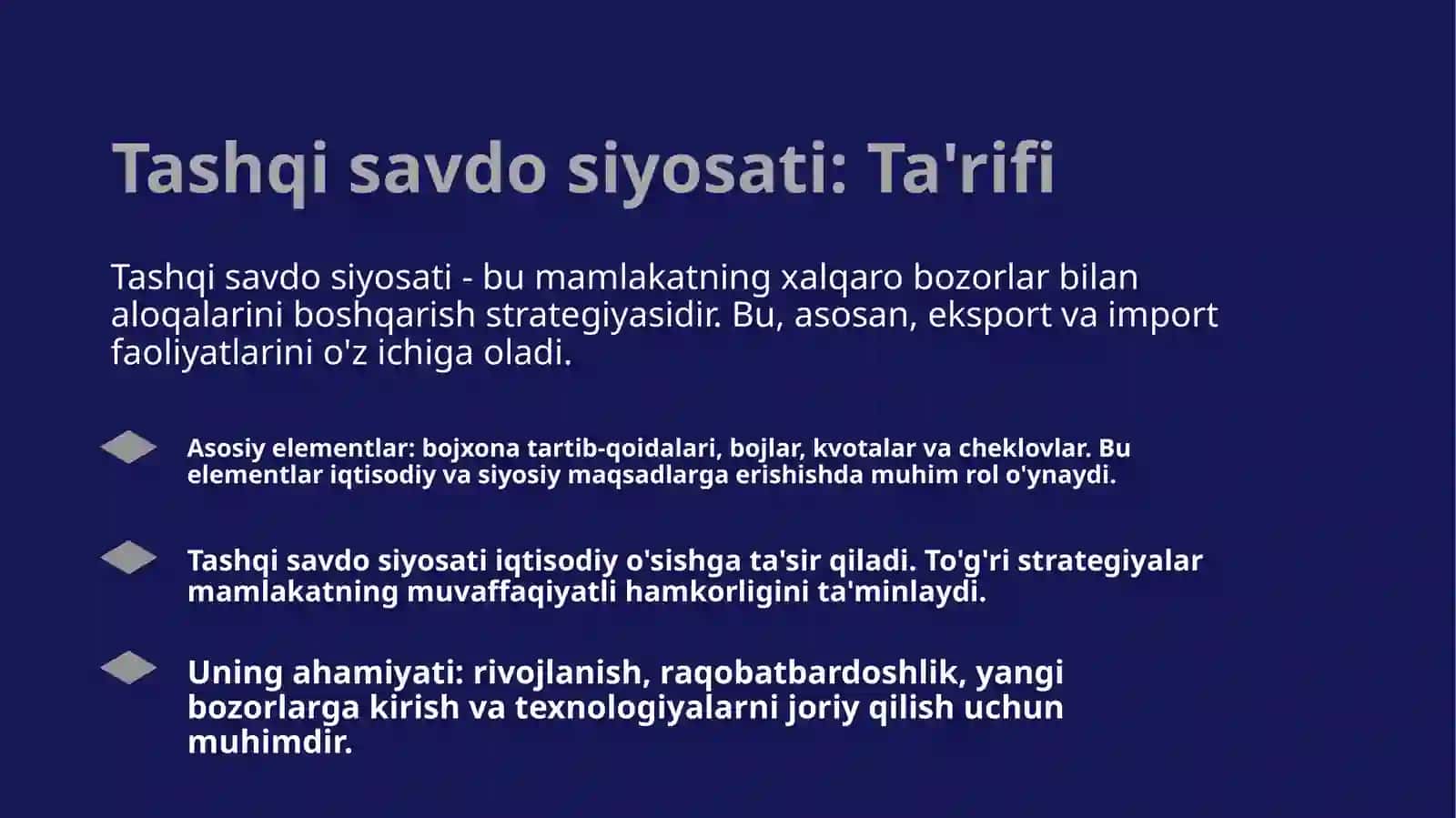 Tashqi savdo siyosati: Ta'rifi

Tashqi savdo siyosati - bu mamlakatning xalqaro bozorlar bilan aloqalarini boshqarish strategiyasidir. Bu, asosan, eksport va import faoliyatlarini o'z ichiga oladi.

Asosiy elementlar: bojxona tartib-qoidalari, bojlar, kvotalar va cheklovlar. Bu elementlar iqtisodiy va siyosiy maqsadlarga erishishda muhim rol o'ynaydi.

Tashqi savdo siyosati iqtisodiy o'sishga ta'sir qiladi. To'g'ri strategiyalar mamlakatning muvaffaqiyatli hamkorligini ta'minlaydi.

Uning ahamiyati: rivojlanish, raqobatbardoshlik, yangi bozorlarga kirish va texnologiyalarni joriy qilish uchun muhimdir.